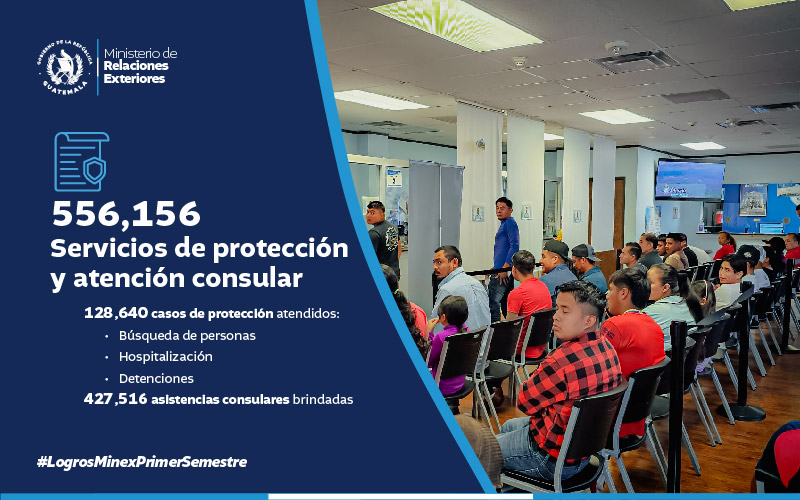 GOBIERNO DE LA REPÚBLICA GUATEMALA

Ministerio de Relaciones Exteriores

556,156
Servicios de protección y atención consular

128,640 casos de protección atendidos:
• Búsqueda de personas
• Hospitalización
• Detenciones
427,516 asistencias consulares brindadas

#LogrosMinexPrimerSemestre